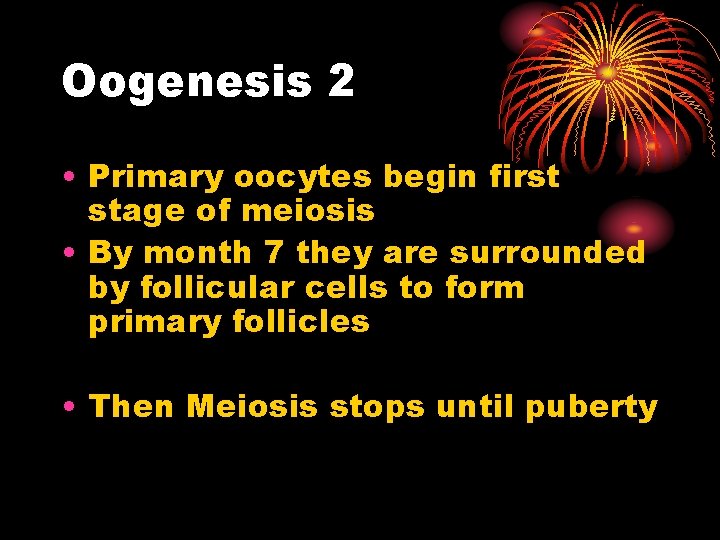 Oogenesis 2

• Primary oocytes begin first stage of meiosis
• By month 7 they are surrounded by follicular cells to form primary follicles

• Then Meiosis stops until puberty